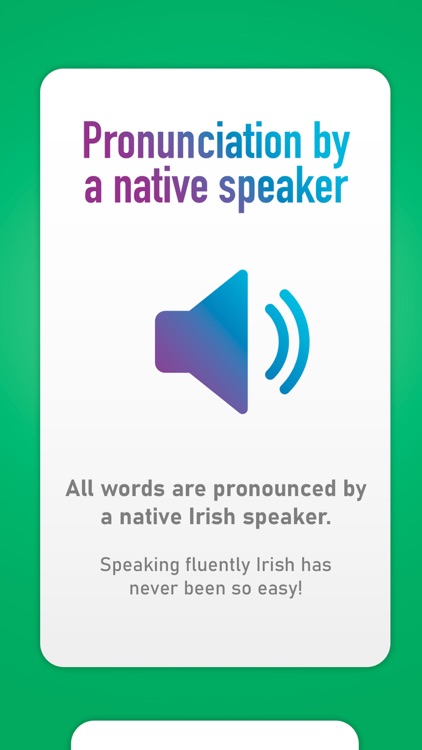 Pronunciation by a native speaker

All words are pronounced by a native Irish speaker.

Speaking fluently Irish has never been so easy!